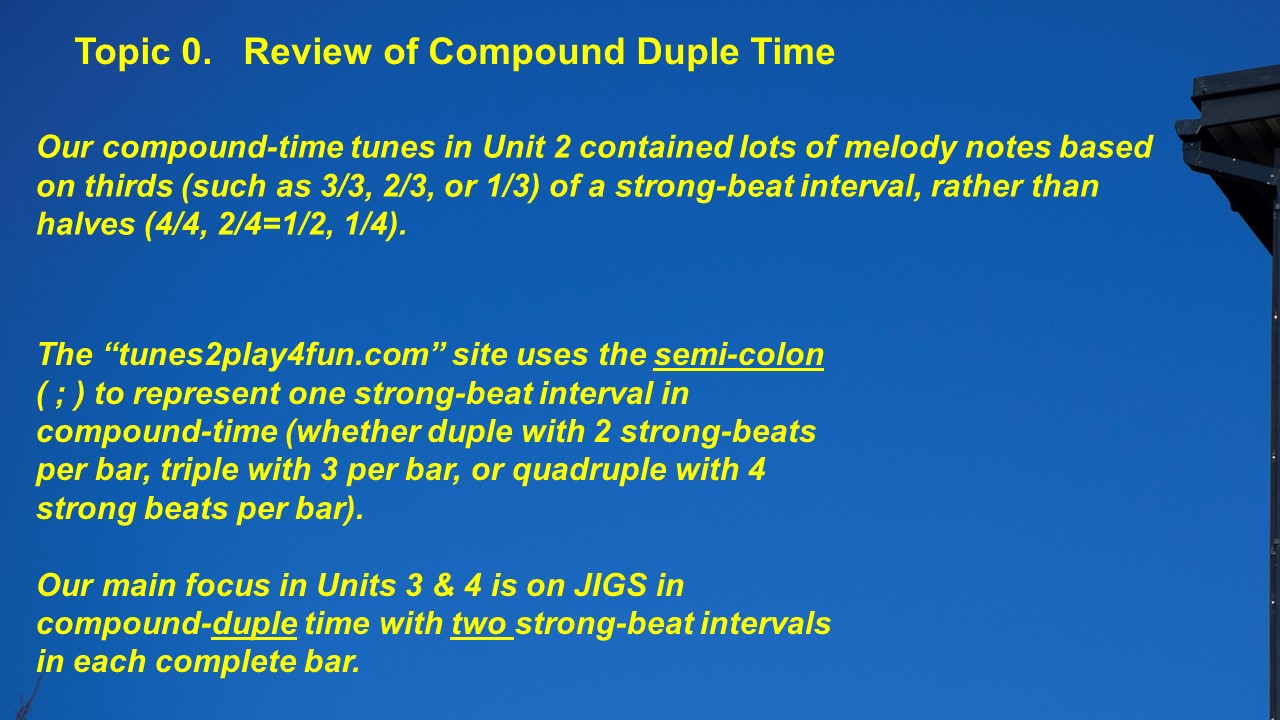 Topic 0. Review of Compound Duple Time

Our compound-time tunes in Unit 2 contained lots of melody notes based on thirds (such as 3/3, 2/3, or 1/3) of a strong-beat interval, rather than halves (4/4, 2/4=1/2, 1/4).

The “tunes2play4fun.com” site uses the semi-colon ( ; ) to represent one strong-beat interval in compound-time (whether duple with 2 strong-beats per bar, triple with 3 per bar, or quadruple with 4 strong beats per bar).

Our main focus in Units 3 & 4 is on JIGS in compound-duple time with two strong-beat intervals in each complete bar.